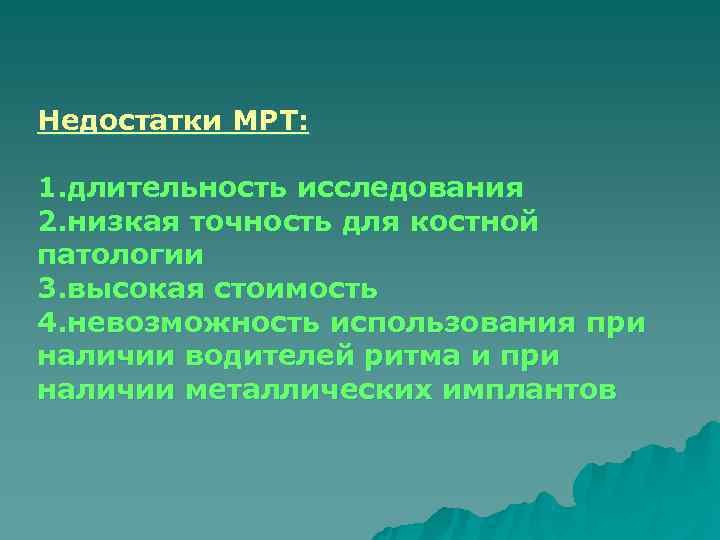 Недостатки МРТ:

1.длительность исследования
2.низкая точность для костной патологии
3.высокая стоимость
4.невозможность использования при наличии водителей ритма и при наличии металлических имплантов